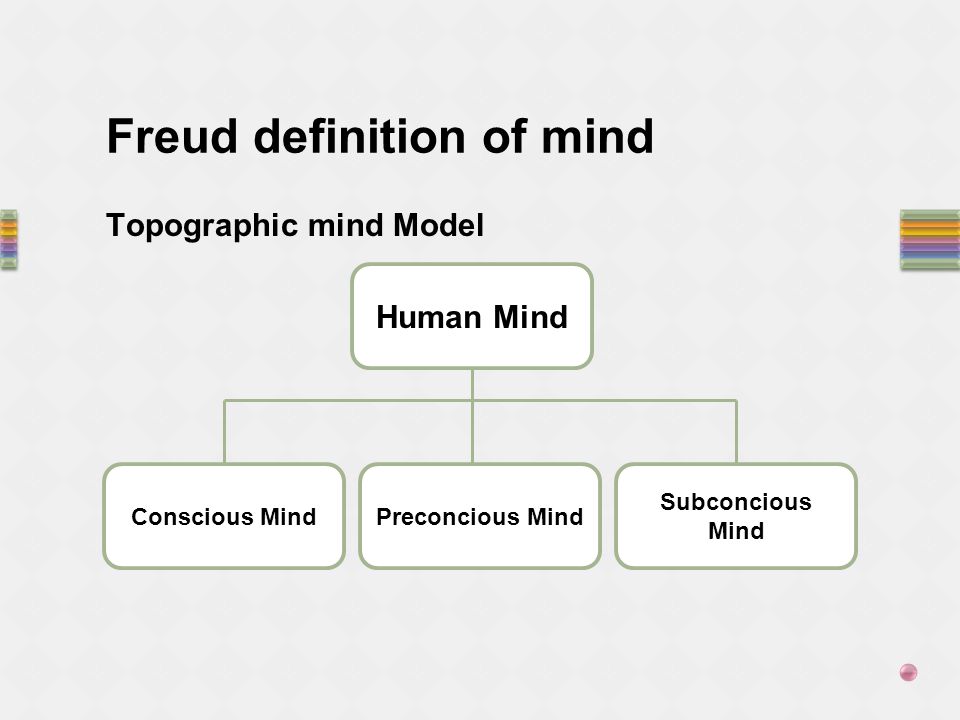 Freud definition of mind

Topographic mind Model

Human Mind

Conscious Mind

Preconcious Mind

Subconcious Mind